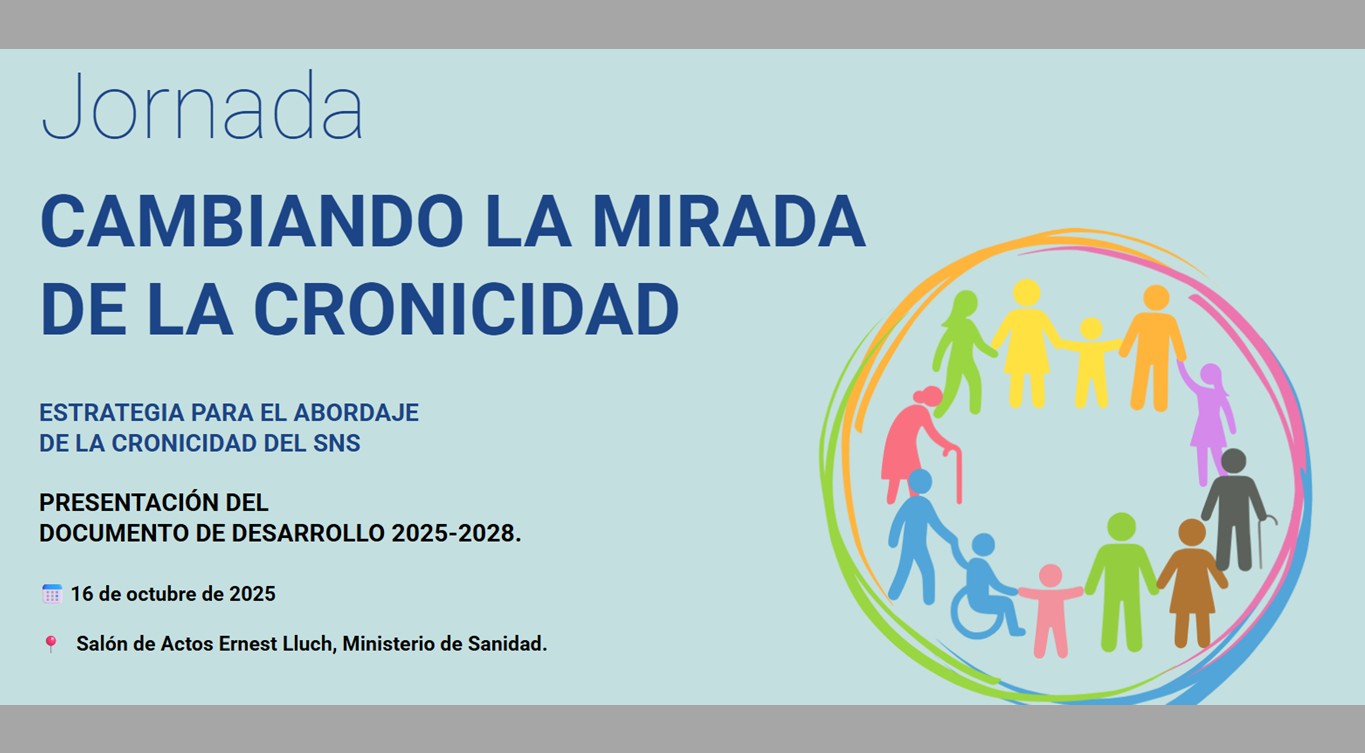 Jornada

CAMBIANDO LA MIRADA DE LA CRONICIDAD

ESTRATEGIA PARA EL ABORDAJE DE LA CRONICIDAD DEL SNS

PRESENTACIÓN DEL DOCUMENTO DE DESARROLLO 2025-2028.

16 de octubre de 2025

Salón de Actos Ernest Lluch, Ministerio de Sanidad.